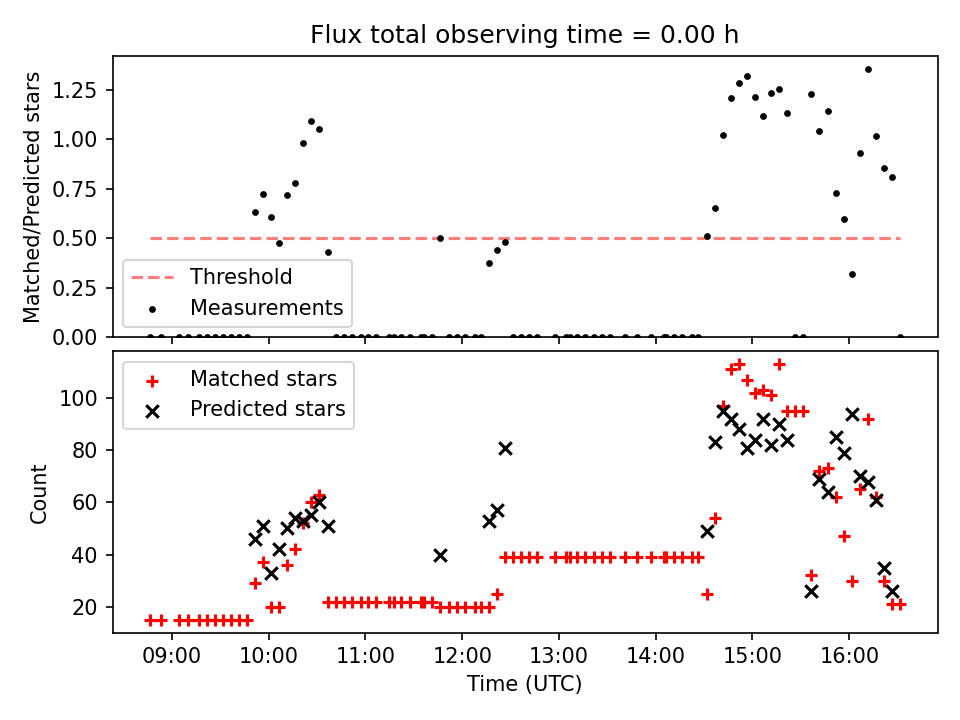 Flux total observing time = 0.00 h

Matched/Predicted stars

1.25
1.00
0.75
0.50
0.25
0.00

Threshold
Measurements

Matched stars
Predicted stars

Count

100
80
60
40
20

09:00
10:00
11:00
12:00
13:00
14:00
15:00
16:00

Time (UTC)